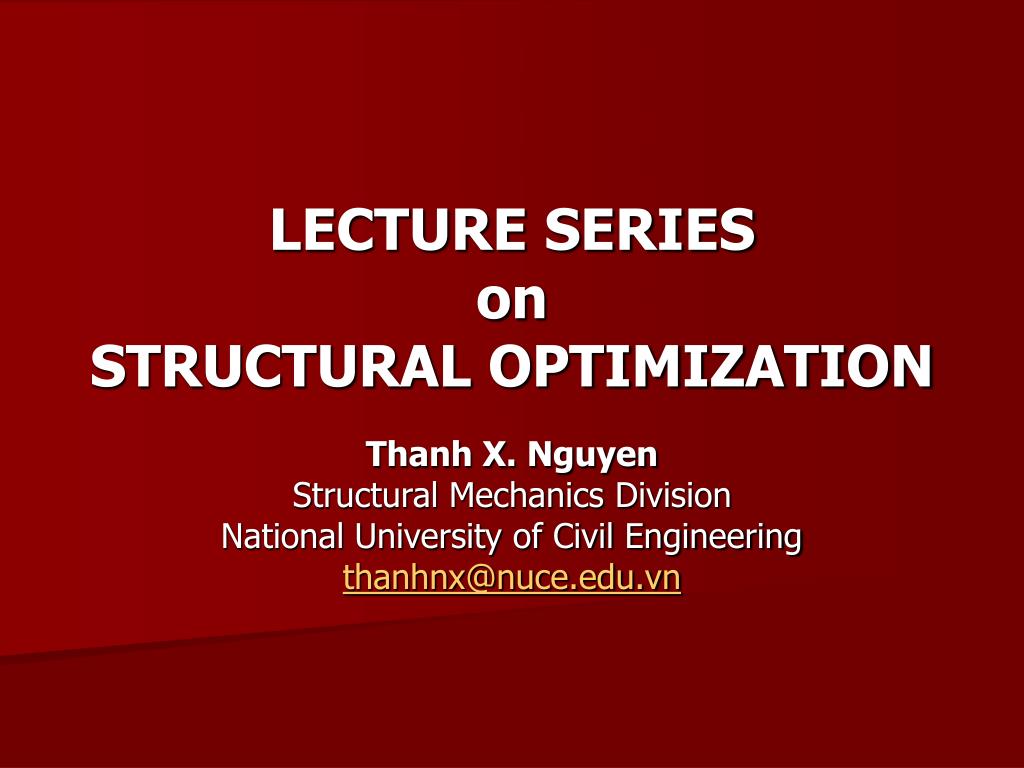 LECTURE SERIES
on
STRUCTURAL OPTIMIZATION

Thanh X. Nguyen
Structural Mechanics Division
National University of Civil Engineering
thanhnx@nuce.edu.vn